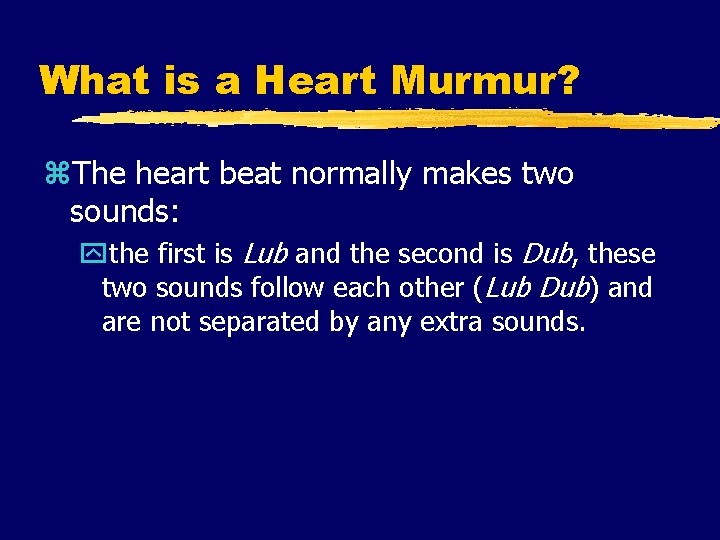 What is a Heart Murmur?

The heart beat normally makes two sounds:

the first is Lub and the second is Dub, these two sounds follow each other (Lub Dub) and are not separated by any extra sounds.